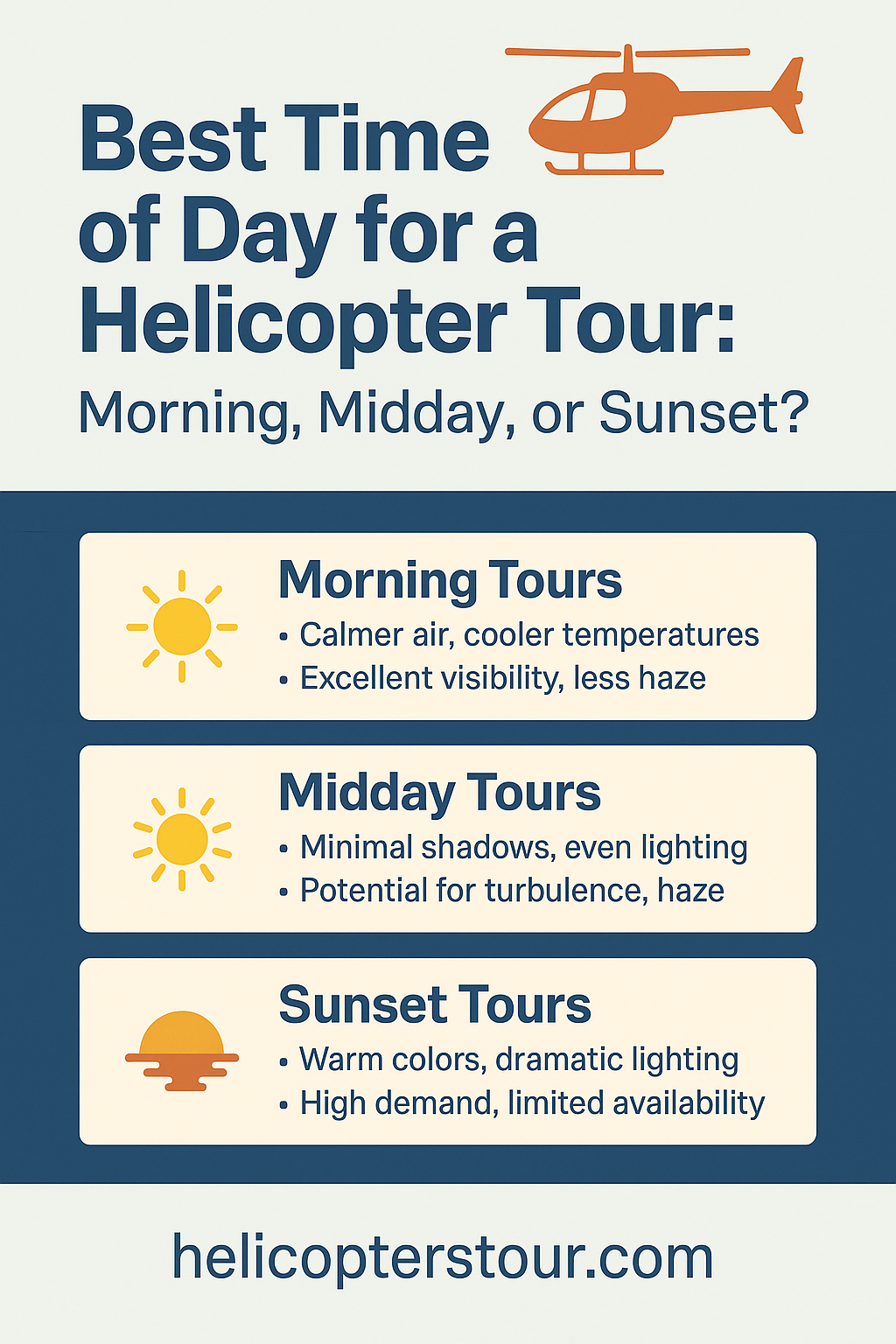 Best Time of Day for a Helicopter Tour:

Morning, Midday, or Sunset?

Morning Tours

• Calmer air, cooler temperatures
• Excellent visibility, less haze

Midday Tours

• Minimal shadows, even lighting
• Potential for turbulence, haze

Sunset Tours

• Warm colors, dramatic lighting
• High demand, limited availability

helicopterstour.com